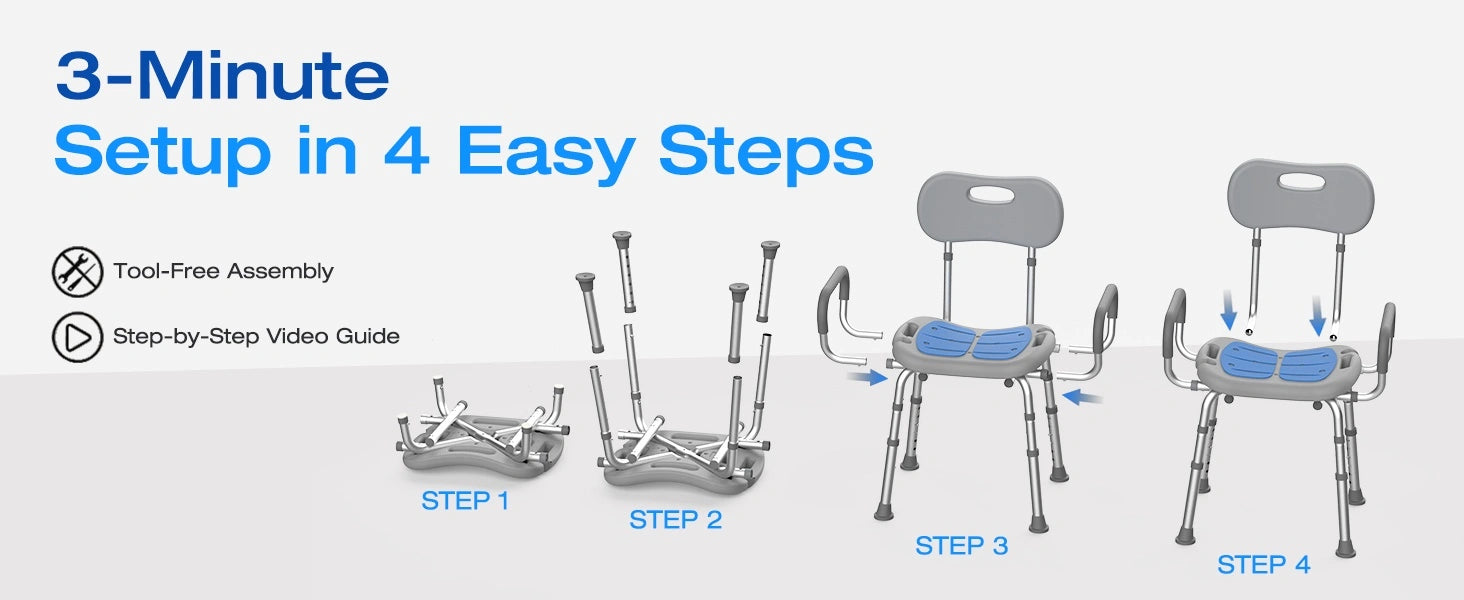 3-Minute
Setup in 4 Easy Steps

Tool-Free Assembly

Step-by-Step Video Guide

STEP 1

STEP 2

STEP 3

STEP 4